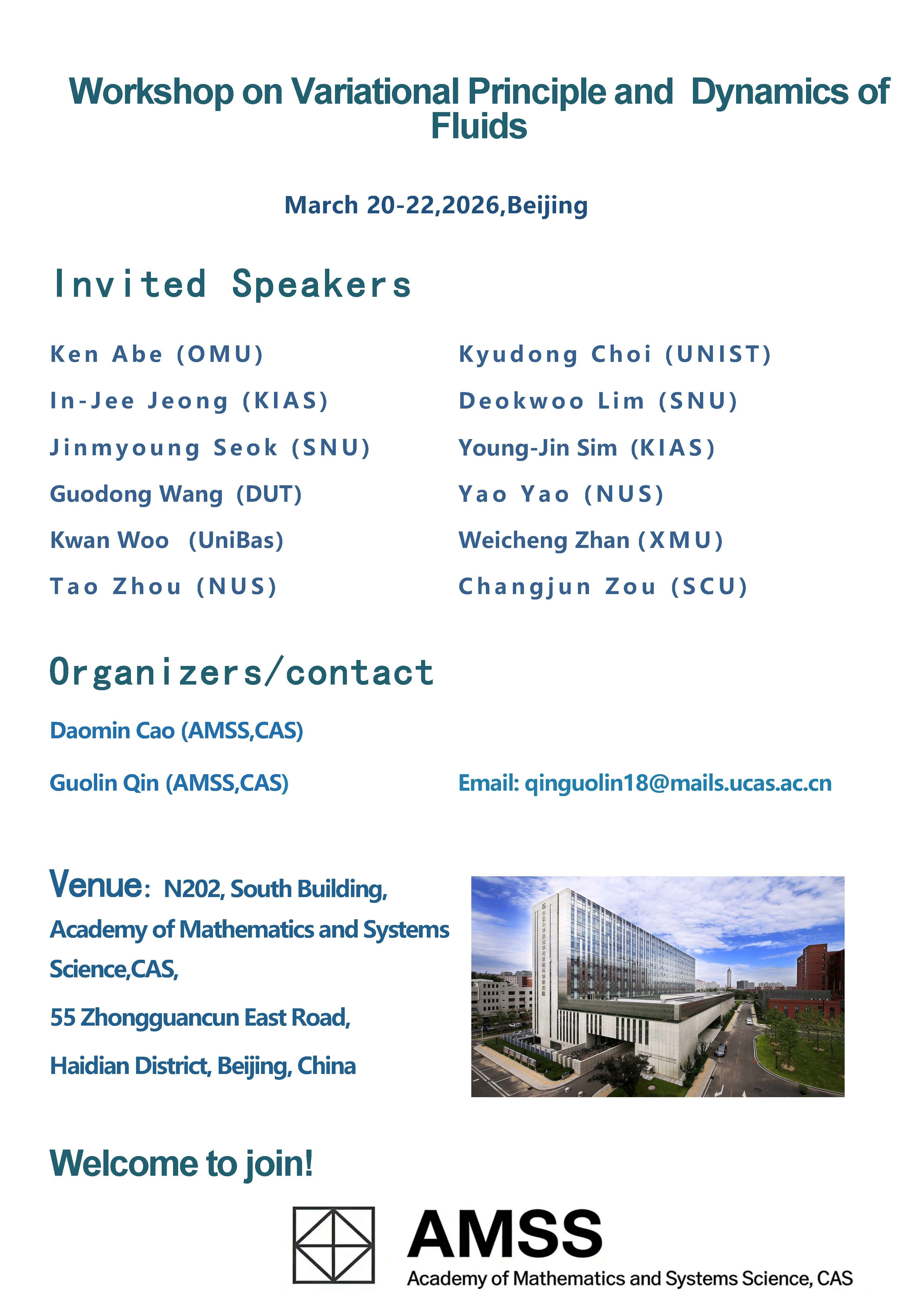 Workshop on Variational Principle and Dynamics of Fluids

March 20-22,2026,Beijing

Invited Speakers

Ken Abe (OMU)

In-Jee Jeong (KIAS)

Jinmyoung Seok (SNU)

Guodong Wang (DUT)

Kwan Woo (UniBas)

Tao Zhou (NUS)

Kyudong Choi (UNIST)

Deokwoo Lim (SNU)

Young-Jin Sim (KIAS)

Yao Yao (NUS)

Weicheng Zhan (XMU)

Changjun Zou (SCU)

Organizers/contact

Daomin Cao (AMSS,CAS)

Guolin Qin (AMSS,CAS)

Email: qinguolin18@mails.ucas.ac.cn

Venue: N202, South Building, Academy of Mathematics and Systems Science,CAS,

55 Zhongguancun East Road,

Haidian District, Beijing, China

Welcome to join!

AMSS
Academy of Mathematics and Systems Science, CAS